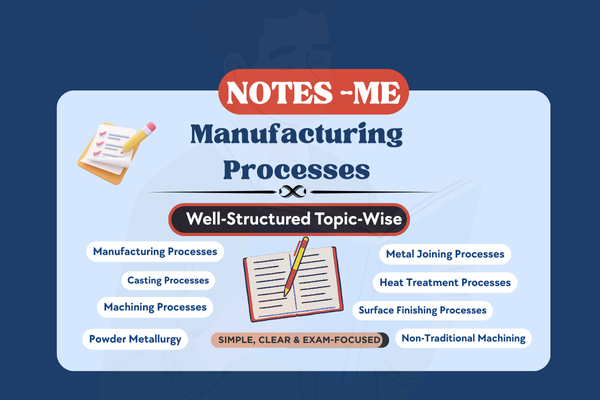 NOTES -ME

Manufacturing Processes

Well-Structured Topic-Wise

Manufacturing Processes

Casting Processes

Machining Processes

Powder Metallurgy

Metal Joining Processes

Heat Treatment Processes

Surface Finishing Processes

Non-Traditional Machining

SIMPLE, CLEAR & EXAM-FOCUSED